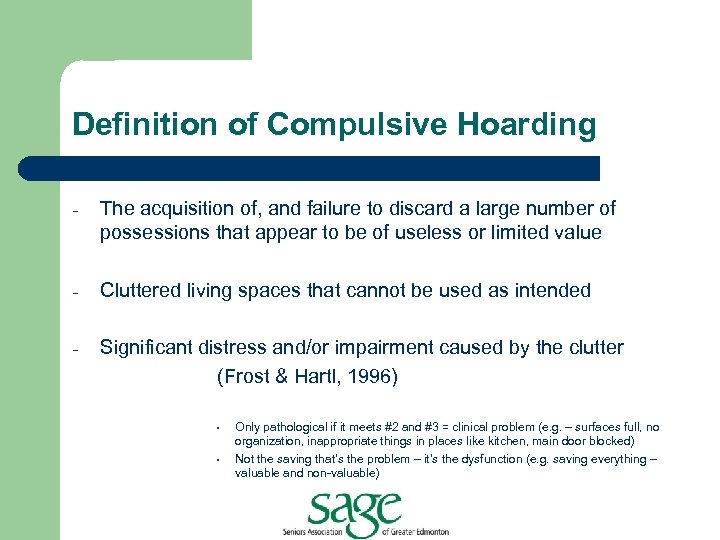 Definition of Compulsive Hoarding

- The acquisition of, and failure to discard a large number of possessions that appear to be of useless or limited value

- Cluttered living spaces that cannot be used as intended

- Significant distress and/or impairment caused by the clutter (Frost & Hartl, 1996)

• Only pathological if it meets #2 and #3 = clinical problem (e.g. – surfaces full, no organization, inappropriate things in places like kitchen, main door blocked)
• Not the saving that's the problem – it's the dysfunction (e.g. saving everything – valuable and non-valuable)

sage
Seniors Association of Greater Edmonton